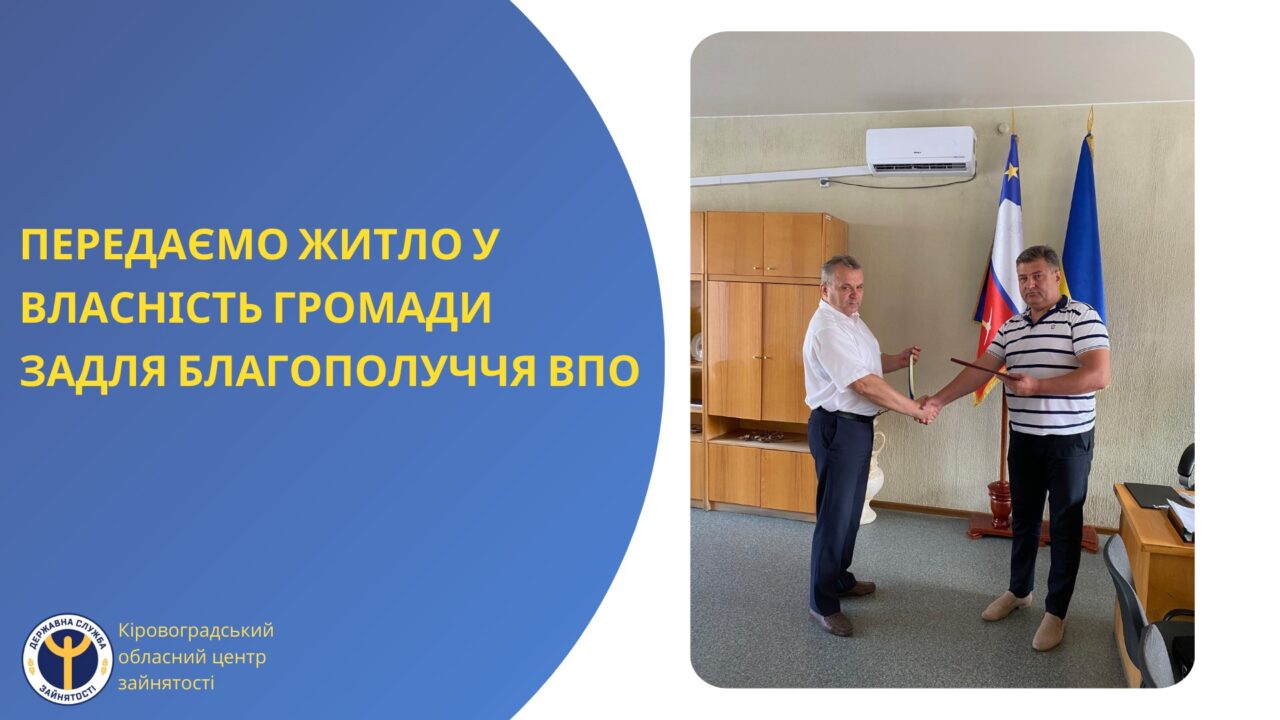 ПЕРЕДАЄМО ЖИТЛО У ВЛАСНІСТЬ ГРОМАДИ ЗАДЛЯ БЛАГОПОЛУЧЧЯ ВПО

ДЕРЖАВНА СЛУЖБА ЗАЙНЯТОСТІ

Кіровоградський обласний центр зайнятості